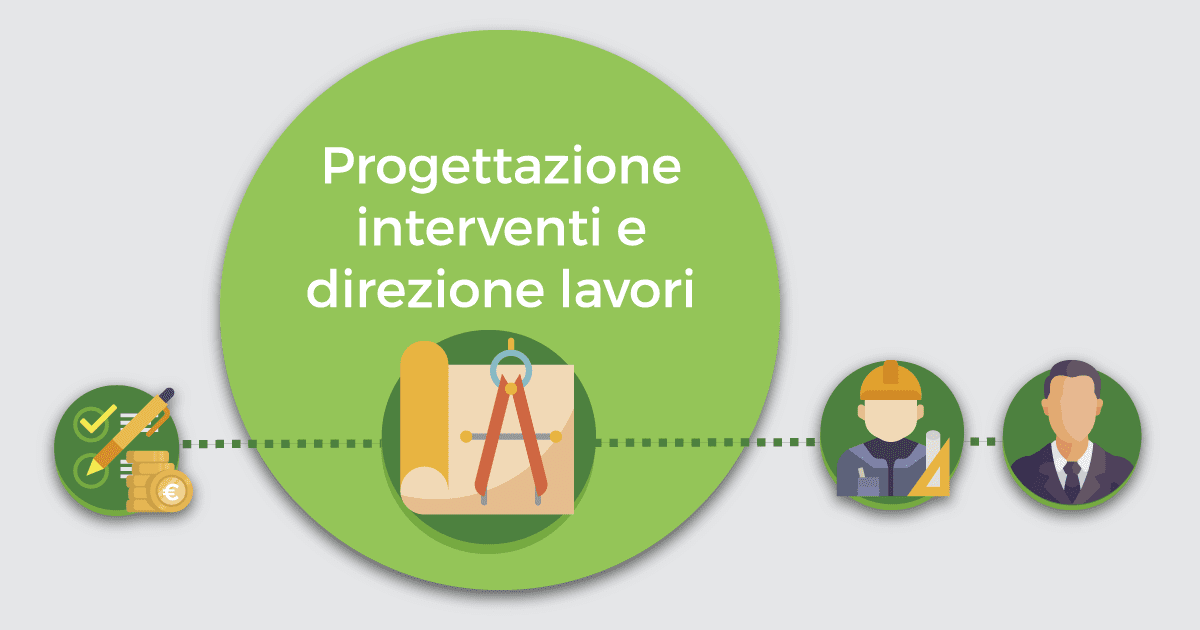 Progettazione interventi e direzione lavori

€